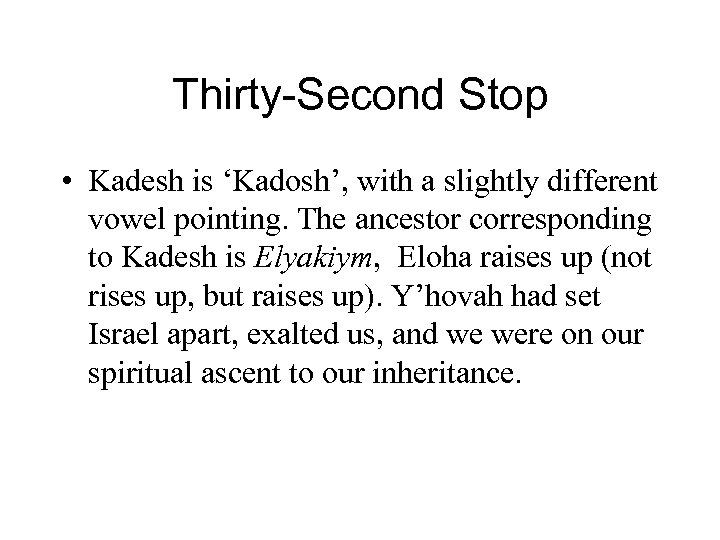 Thirty-Second Stop

• Kadesh is ‘Kadosh’, with a slightly different vowel pointing. The ancestor corresponding to Kadesh is Elyakiym, Eloha raises up (not rises up, but raises up). Y’hovah had set Israel apart, exalted us, and we were on our spiritual ascent to our inheritance.